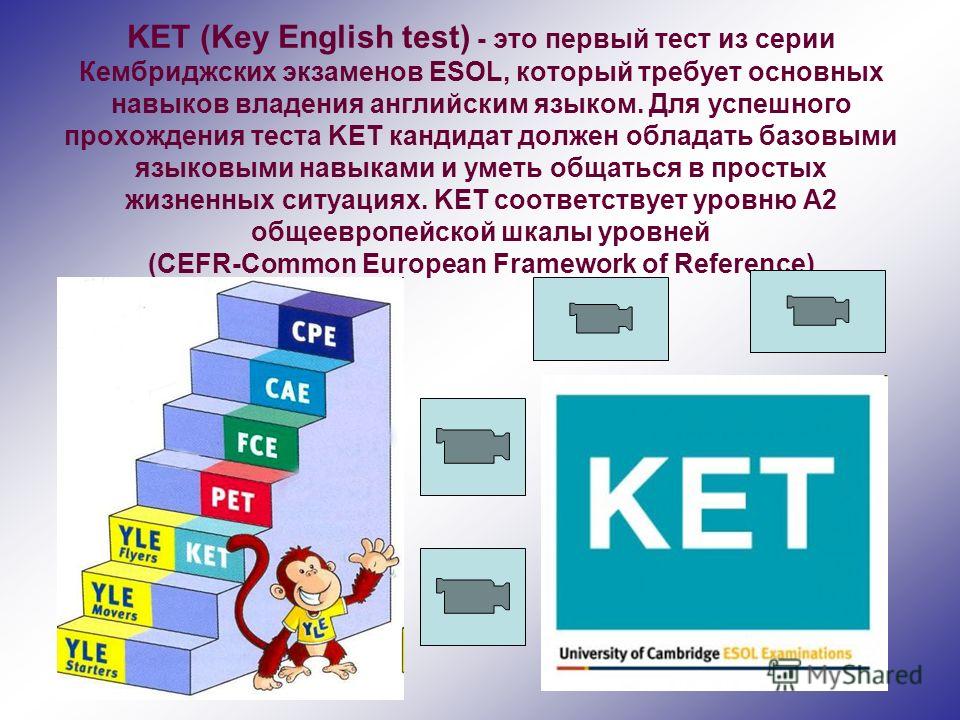 KET (Key English test) - это первый тест из серии Кембриджских экзаменов ESOL, который требует основных навыков владения английским языком. Для успешного прохождения теста KET кандидат должен обладать базовыми языковыми навыками и уметь общаться в простых жизненных ситуациях. KET соответствует уровню A2 общеевропейской шкалы уровней (CEFR-Common European Framework of Reference)

CPE
CAE
FCE
PET
YLE Flyers
KET
YLE Movers
YLE Starters
YLE

KET
University of Cambridge ESOL Examinations

MyShared